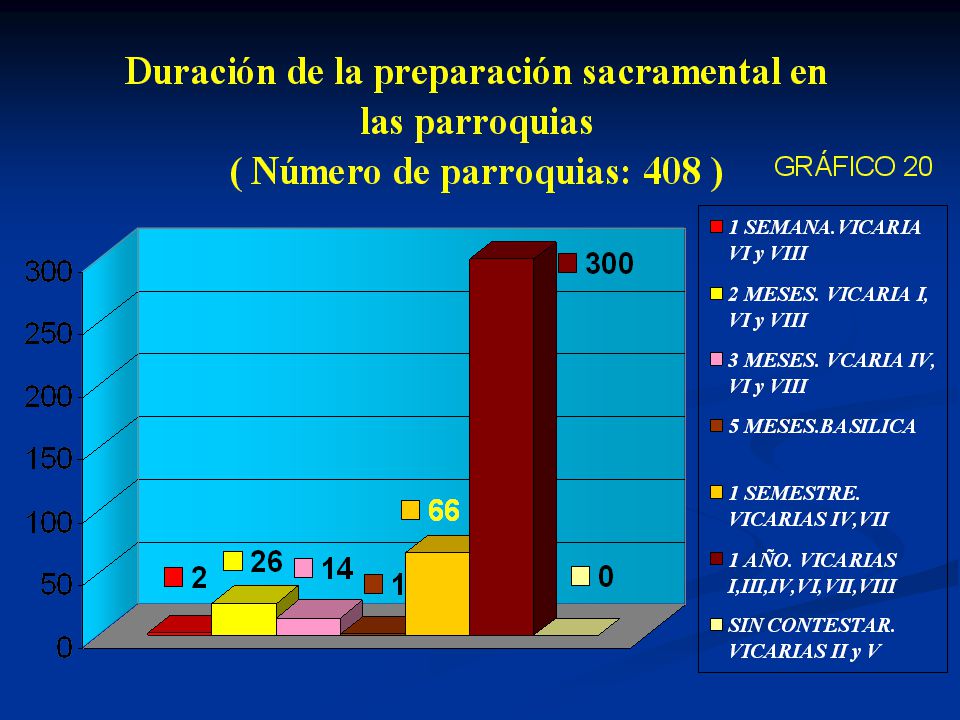 Duración de la preparación sacramental en las parroquias
( Número de parroquias: 408 )

GRÁFICO 20

300
250
200
150
100
50
0

2
26
14
1
66
300
0

1 SEMANA.VICARIA VI y VIII
2 MESES. VICARIA I, VI y VIII
3 MESES. VCARIA IV, VI y VIII
5 MESES.BASILICA
1 SEMESTRE. VICARIAS IV,VII
1 AÑO. VICARIAS I,III,IV,VI,VII,VIII
SIN CONTESTAR. VICARIAS II y V